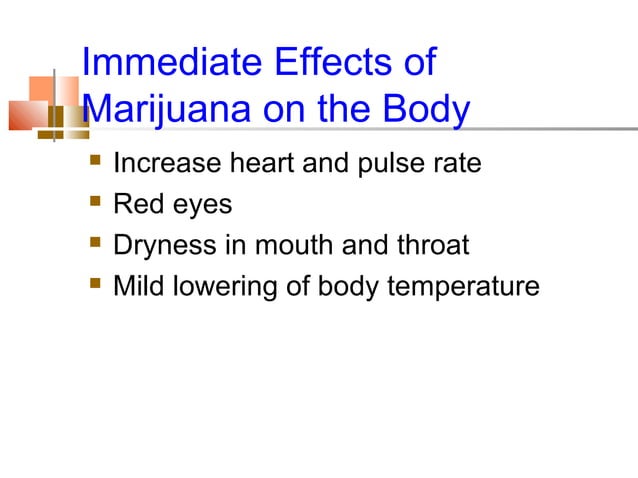 Immediate Effects of Marijuana on the Body

- Increase heart and pulse rate
- Red eyes
- Dryness in mouth and throat
- Mild lowering of body temperature